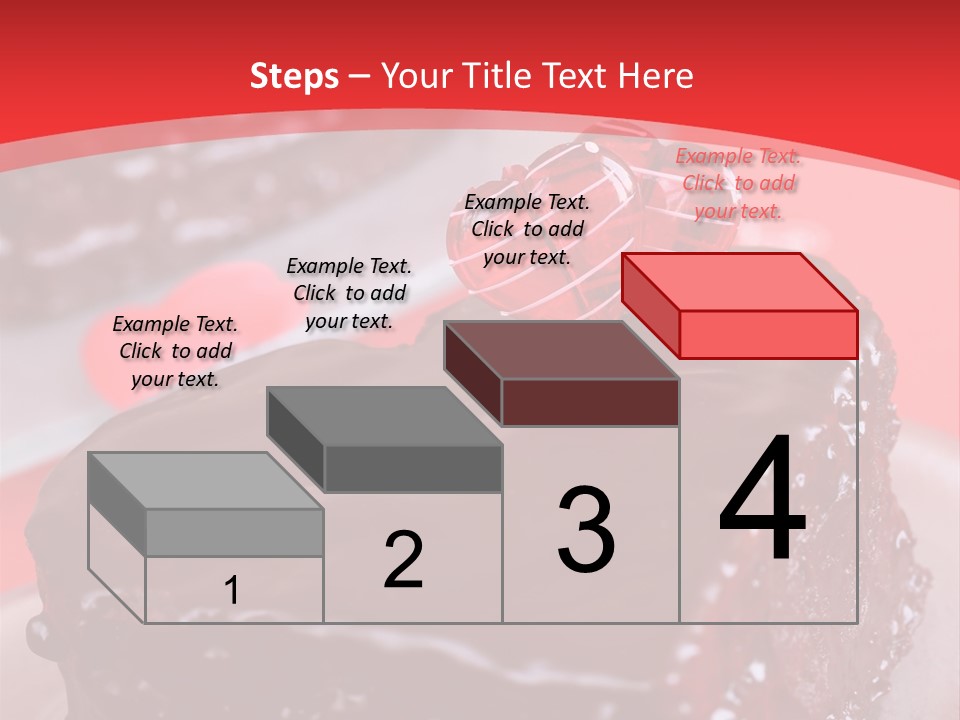 Steps – Your Title Text Here

Example Text. Click to add your text.

Example Text. Click to add your text.

Example Text. Click to add your text.

Example Text. Click to add your text.

1

2

3

4